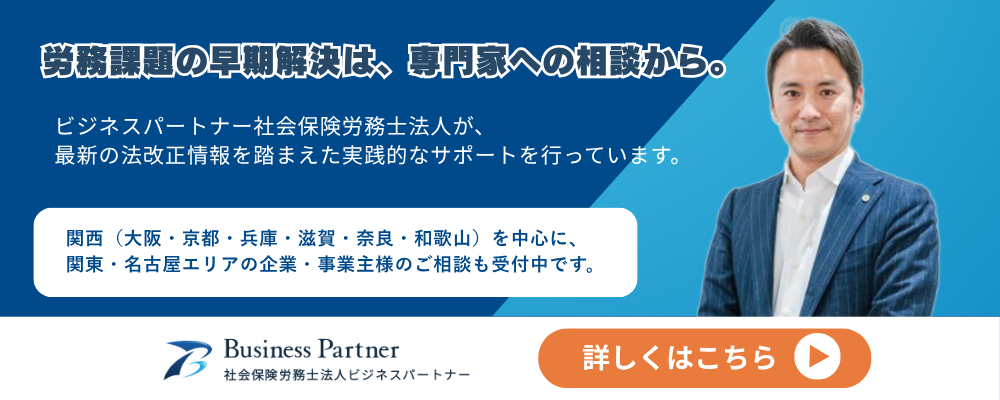 労務課題の早期解決は、専門家への相談から。

ビジネスパートナー社会保険労務士法人が、
最新の法改正情報を踏まえた実践的なサポートを行っています。

関西（大阪・京都・兵庫・滋賀・奈良・和歌山）を中心に、
関東・名古屋エリアの企業・事業主様のご相談も受付中です。

Business Partner
社会保険労務士法人ビジネスパートナー

詳しくはこちら